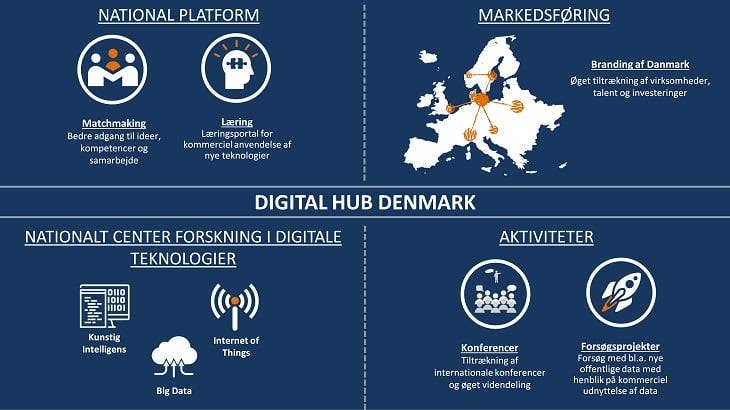 NATIONAL PLATFORM

Matchmaking
Bedre adgang til ideer, kompetencer og samarbejde

Læring
Læringsportal for kommerciel anvendelse af nye teknologier

MARKEDSFØRING

Branding af Danmark
Øget tiltrækning af virksomheder, talent og investeringer

DIGITAL HUB DENMARK

NATIONALT CENTER FORSKNING I DIGITALE TEKNOLOGIER

Kunstig Intelligens

Big Data

Internet of Things

AKTIVITETER

Konferencer
Tiltrækning af internationale konferencer og øget videndeling

Forsøgsprojekter
Forsøg med bl.a. nye offentlige data med henblik på kommerciel udnyttelse af data